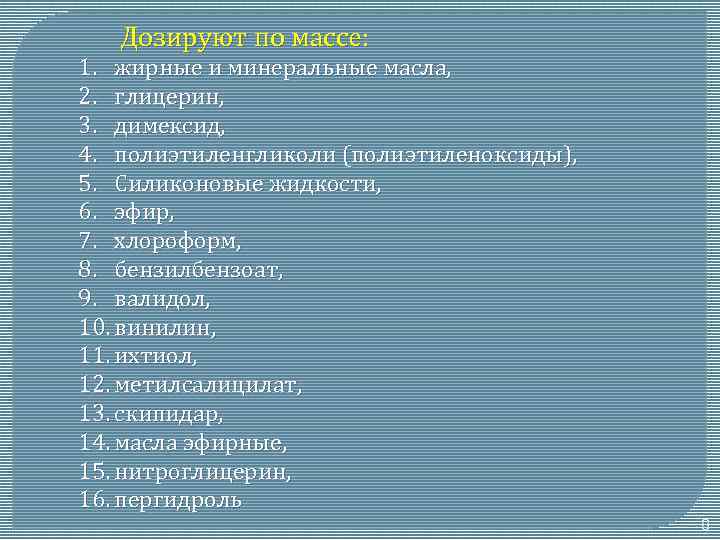 Дозируют по массе:
1. жирные и минеральные масла,
2. глицерин,
3. димексид,
4. полиэтиленгликоли (полиэтиленоксиды),
5. Силиконовые жидкости,
6. эфир,
7. хлороформ,
8. бензилбензоат,
9. валидол,
10. винилин,
11. ихтиол,
12. метилсалицилат,
13. скипидар,
14. масла эфирные,
15. нитроглицерин,
16. пергидроль

0